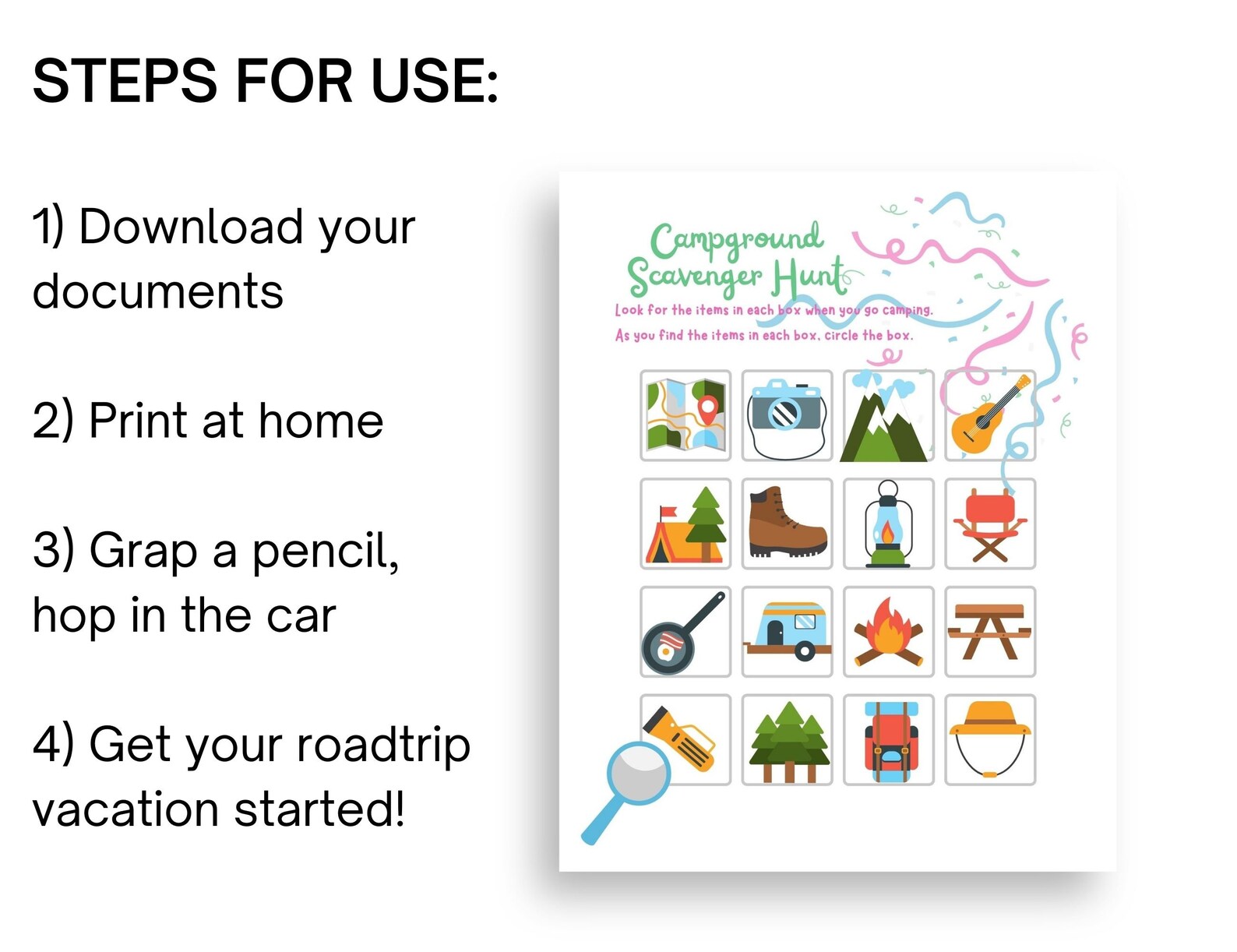 STEPS FOR USE:

1) Download your documents

2) Print at home

3) Grap a pencil, hop in the car

4) Get your roadtrip vacation started!

Campground Scavenger Hunt

Look for the items in each box when you go camping.

As you find the items in each box, circle the box.